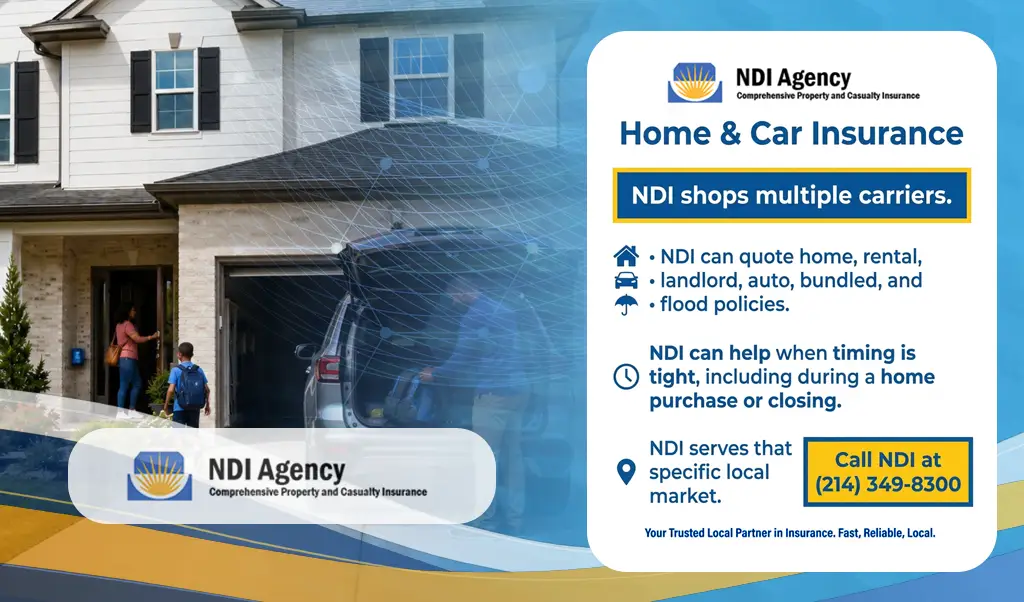 NDI Agency
Comprehensive Property and Casualty Insurance

Home & Car Insurance

NDI shops multiple carriers.

• NDI can quote home, rental,
• landlord, auto, bundled, and
• flood policies.

NDI can help when timing is tight, including during a home purchase or closing.

NDI serves that specific local market.

Call NDI at (214) 349-8300

Your Trusted Local Partner in Insurance. Fast, Reliable, Local.

NDI Agency
Comprehensive Property and Casualty Insurance